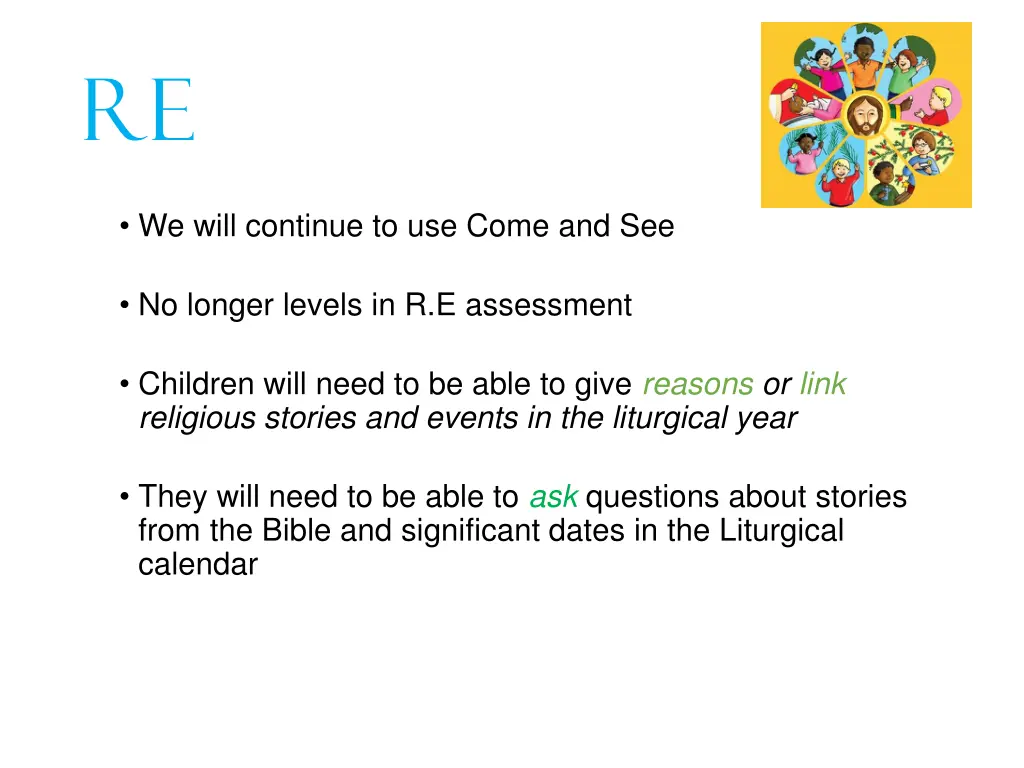 RE

• We will continue to use Come and See

• No longer levels in R.E assessment

• Children will need to be able to give reasons or link religious stories and events in the liturgical year

• They will need to be able to ask questions about stories from the Bible and significant dates in the Liturgical calendar